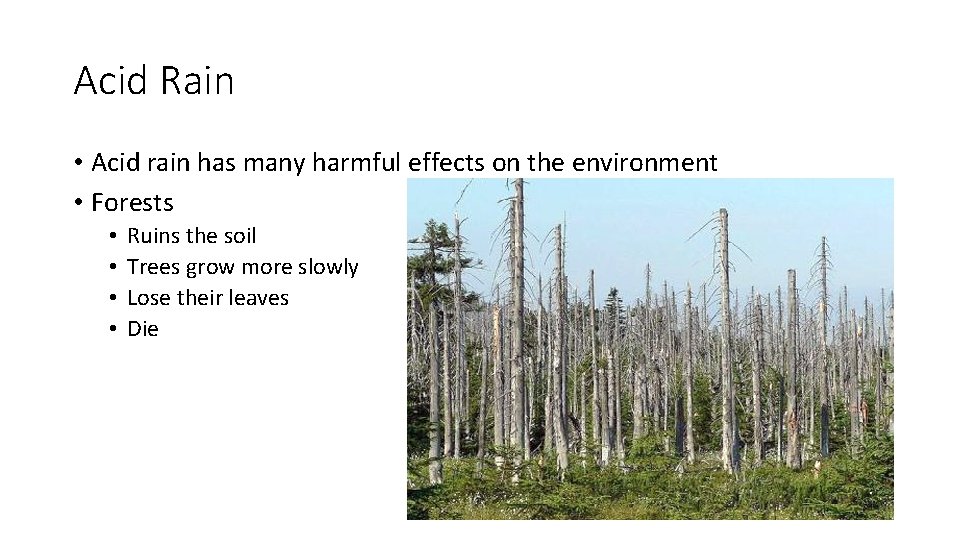 Acid Rain

• Acid rain has many harmful effects on the environment
• Forests
  • Ruins the soil
  • Trees grow more slowly
  • Lose their leaves
  • Die